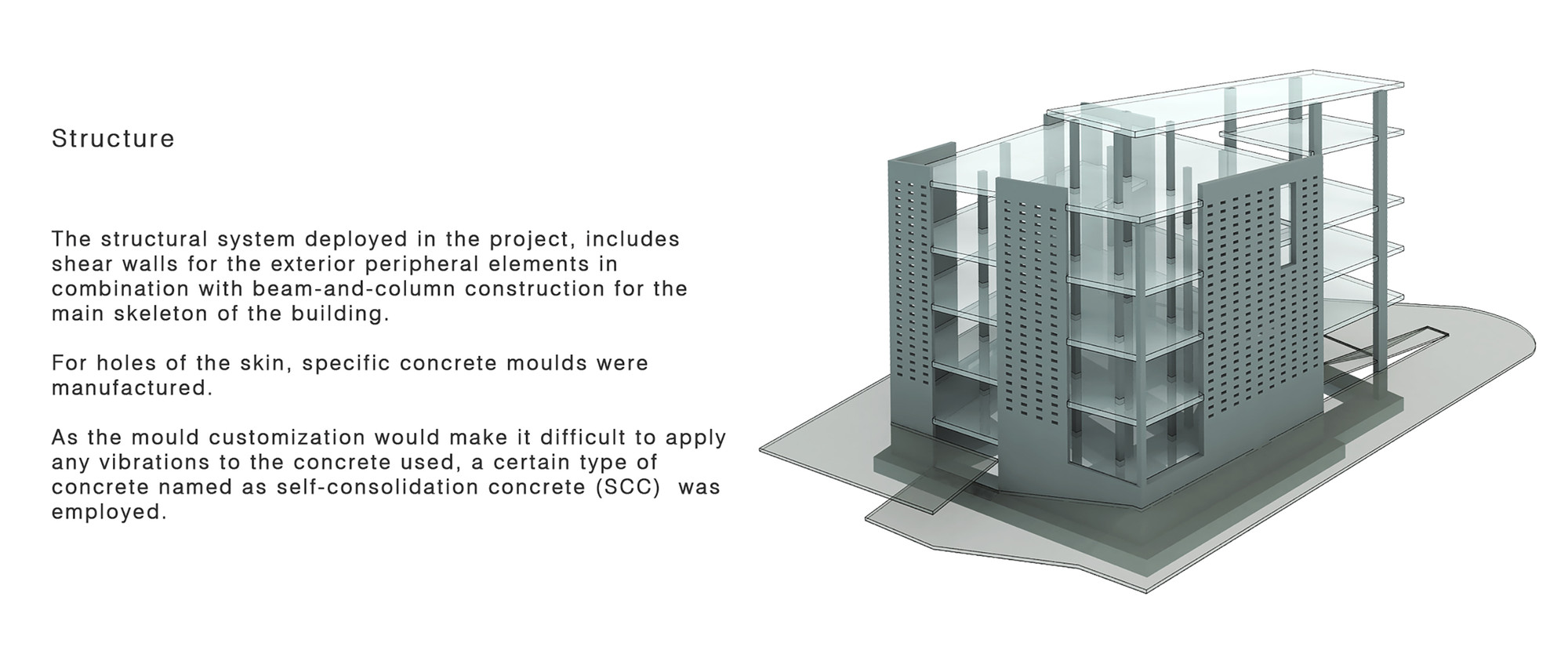 Structure

The structural system deployed in the project, includes shear walls for the exterior peripheral elements in combination with beam-and-column construction for the main skeleton of the building.

For holes of the skin, specific concrete moulds were manufactured.

As the mould customization would make it difficult to apply any vibrations to the concrete used, a certain type of concrete named as self-consolidation concrete (SCC) was employed.